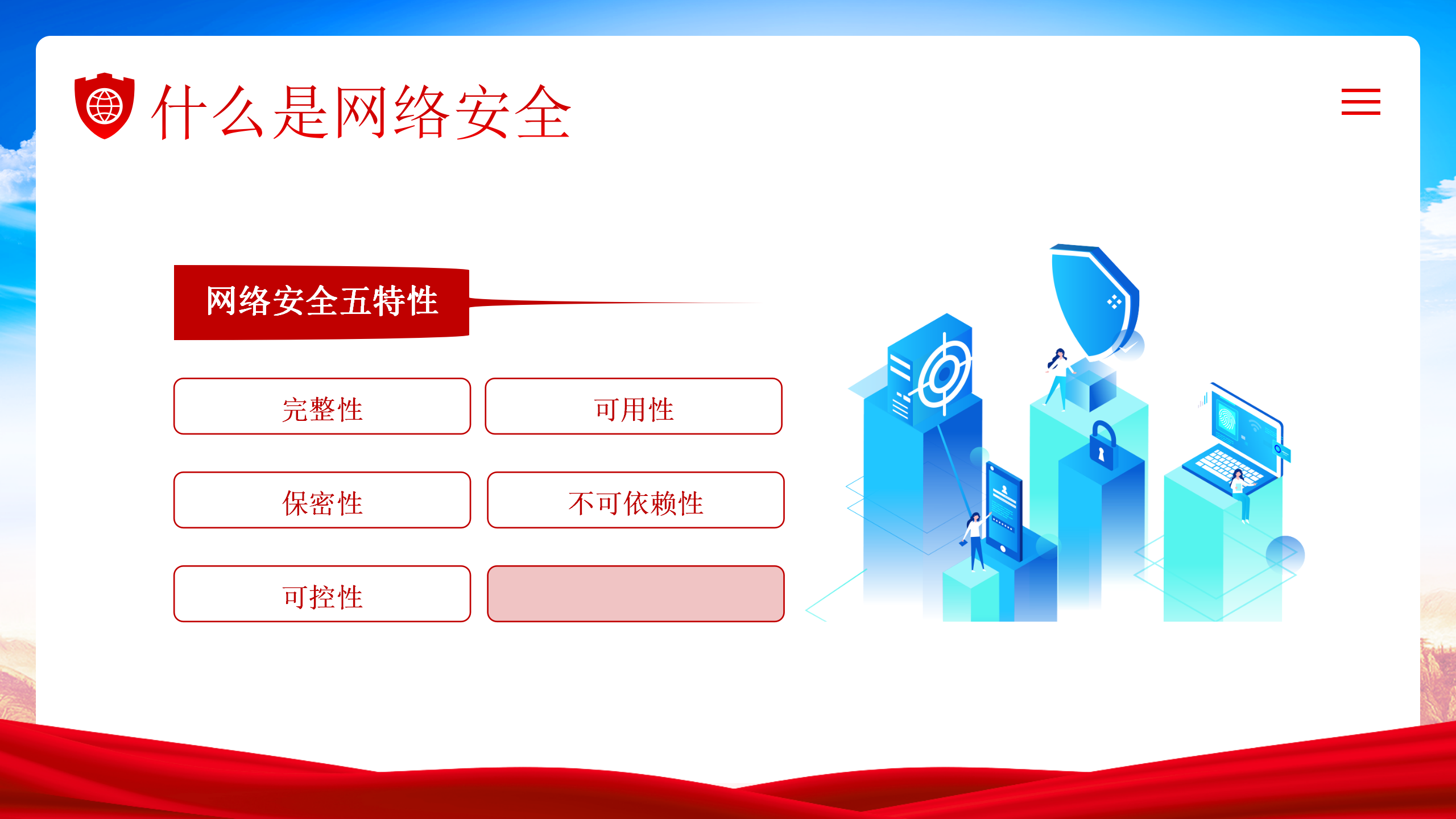 什么是网络安全

网络安全五特性

完整性

可用性

保密性

不可依赖性

可控性